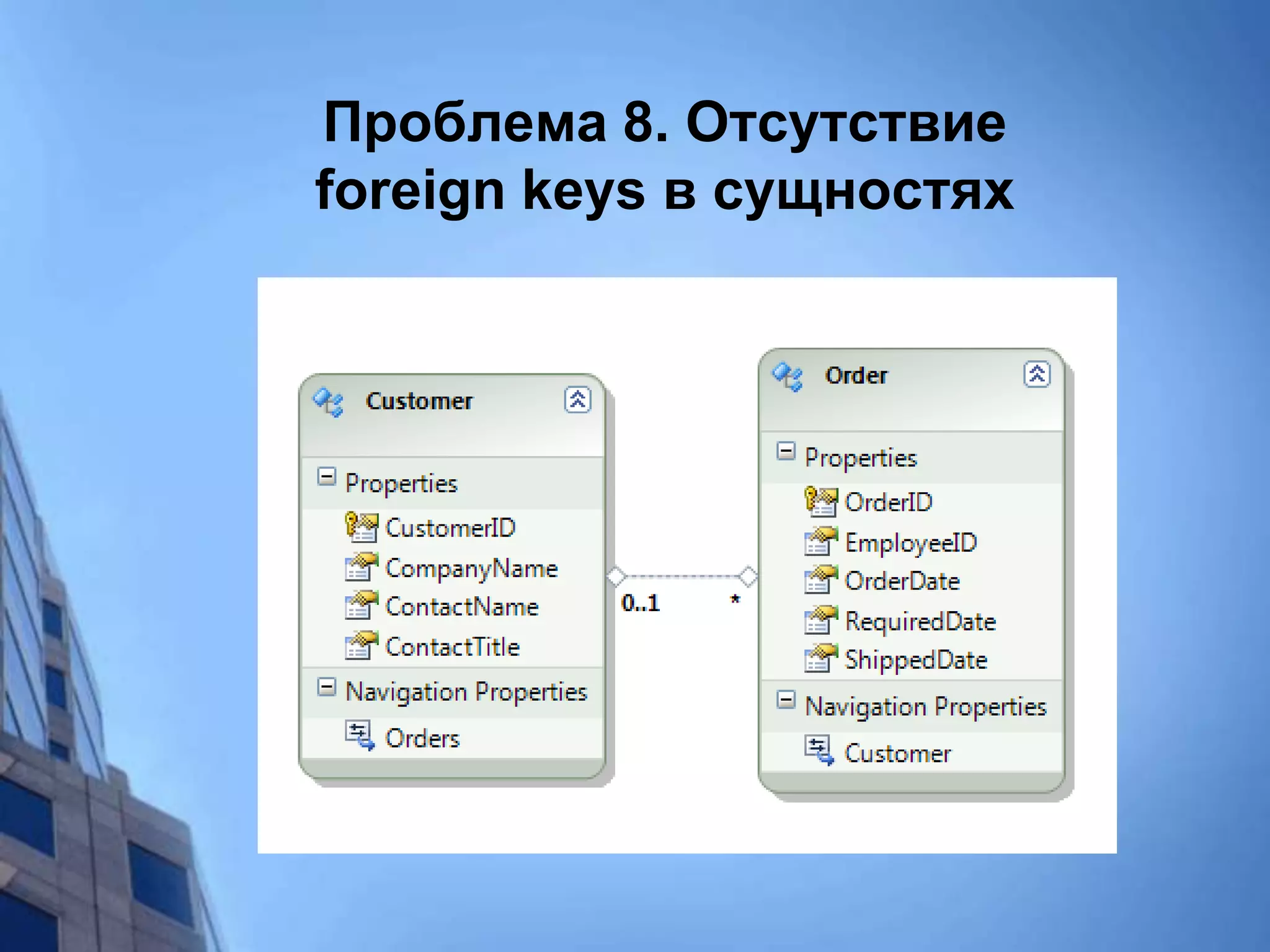 Проблема 8. Отсутствие foreign keys в сущностях

Customer

Properties

CustomerID

CompanyName

ContactName

ContactTitle

Navigation Properties

Orders

0..1

*

Order

Properties

OrderID

EmployeeID

OrderDate

RequiredDate

ShippedDate

Navigation Properties

Customer